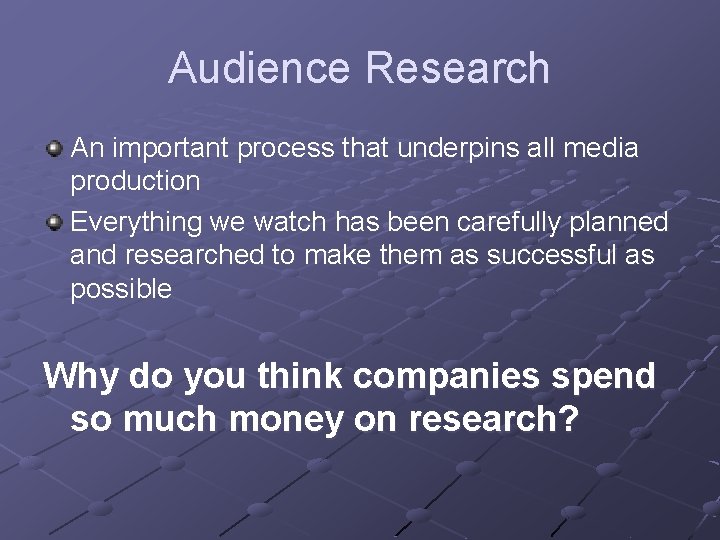 Audience Research

An important process that underpins all media production

Everything we watch has been carefully planned and researched to make them as successful as possible

Why do you think companies spend so much money on research?